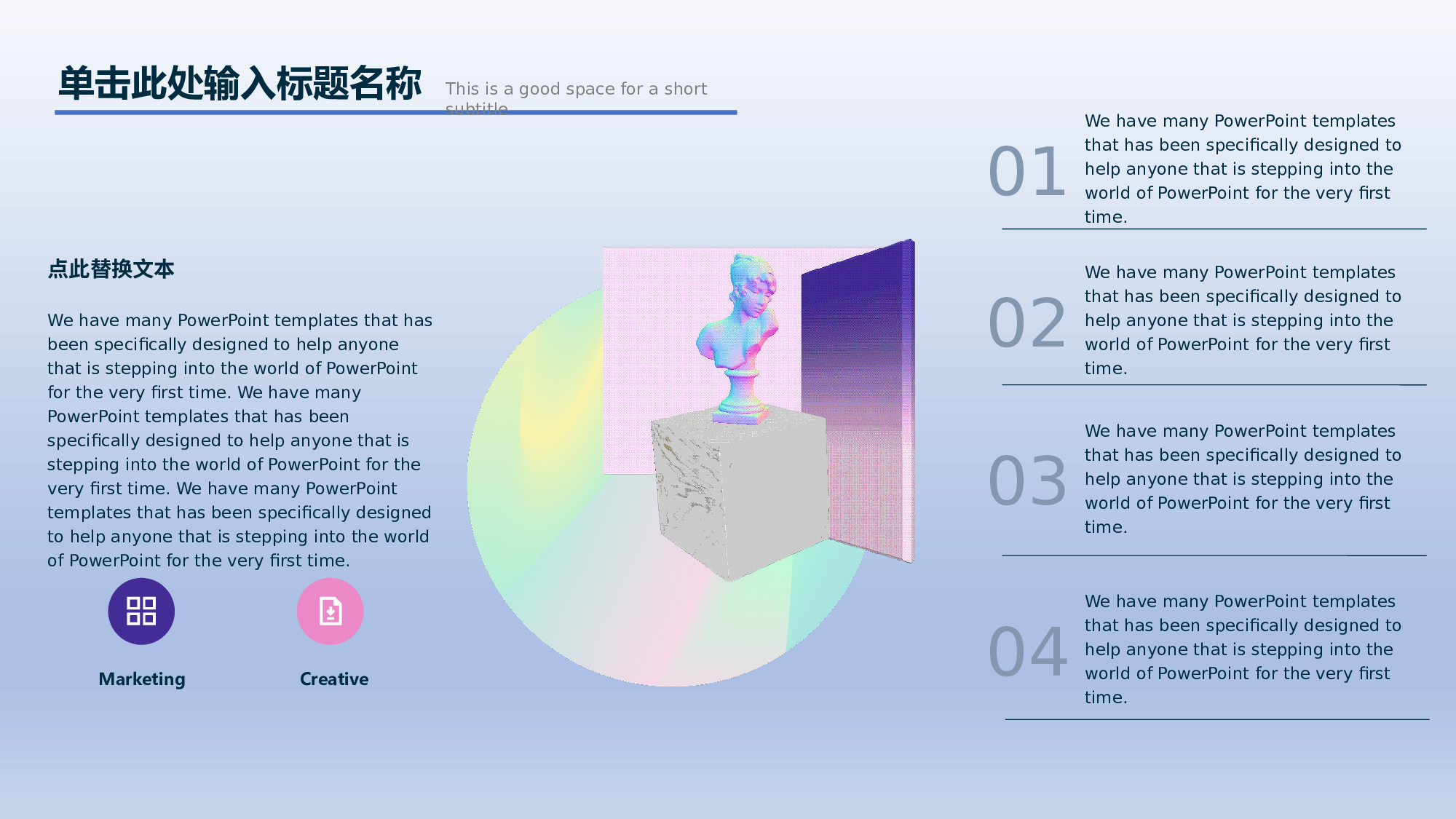 单击此处输入标题名称

This is a good space for a short subtitle

点此替换文本

We have many PowerPoint templates that has been specifically designed to help anyone that is stepping into the world of PowerPoint for the very first time. We have many PowerPoint templates that has been specifically designed to help anyone that is stepping into the world of PowerPoint for the very first time. We have many PowerPoint templates that has been specifically designed to help anyone that is stepping into the world of PowerPoint for the very first time.

Marketing

Creative

01

We have many PowerPoint templates that has been specifically designed to help anyone that is stepping into the world of PowerPoint for the very first time.

02

We have many PowerPoint templates that has been specifically designed to help anyone that is stepping into the world of PowerPoint for the very first time.

03

We have many PowerPoint templates that has been specifically designed to help anyone that is stepping into the world of PowerPoint for the very first time.

04

We have many PowerPoint templates that has been specifically designed to help anyone that is stepping into the world of PowerPoint for the very first time.